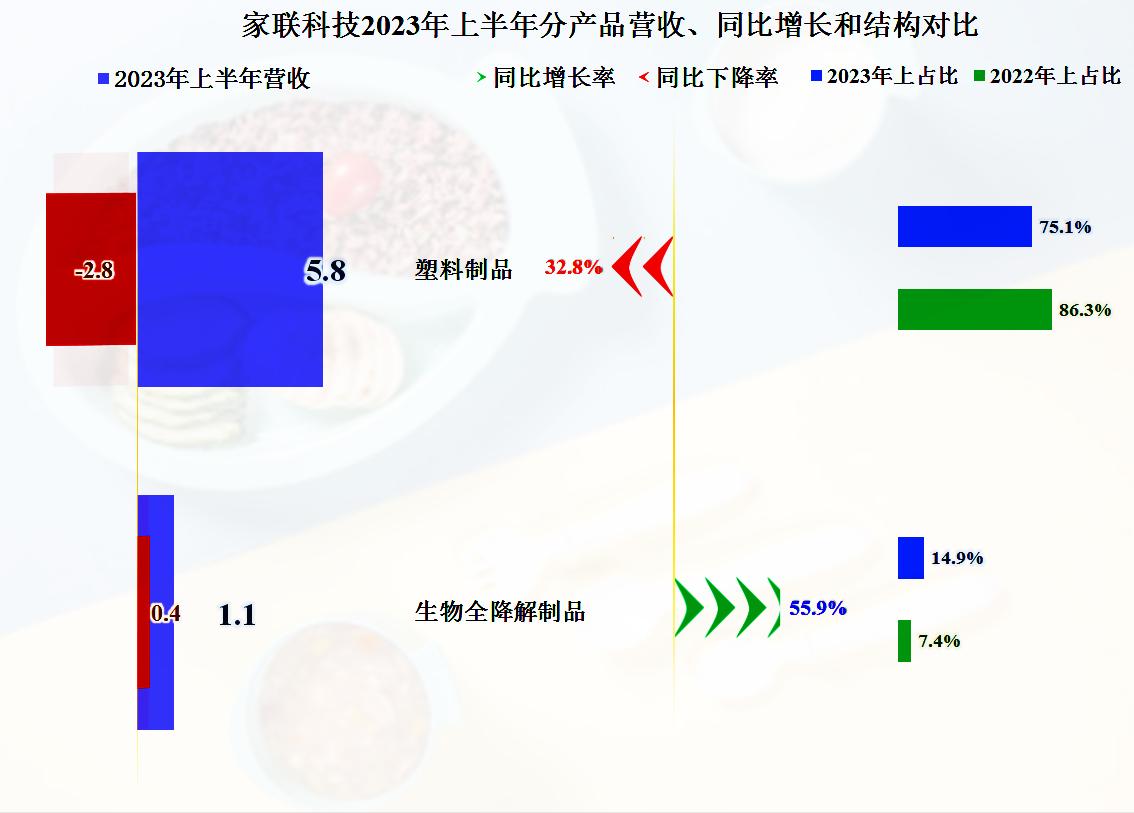 家联科技2023年上半年分产品营收、同比增长和结构对比

2023年上半年营收
同比增长率
同比下降率
2023年上占比
2022年上占比

-2.8
5.8
塑料制品
32.8%
75.1%
86.3%

0.4
1.1
生物全降解制品
55.9%
14.9%
7.4%